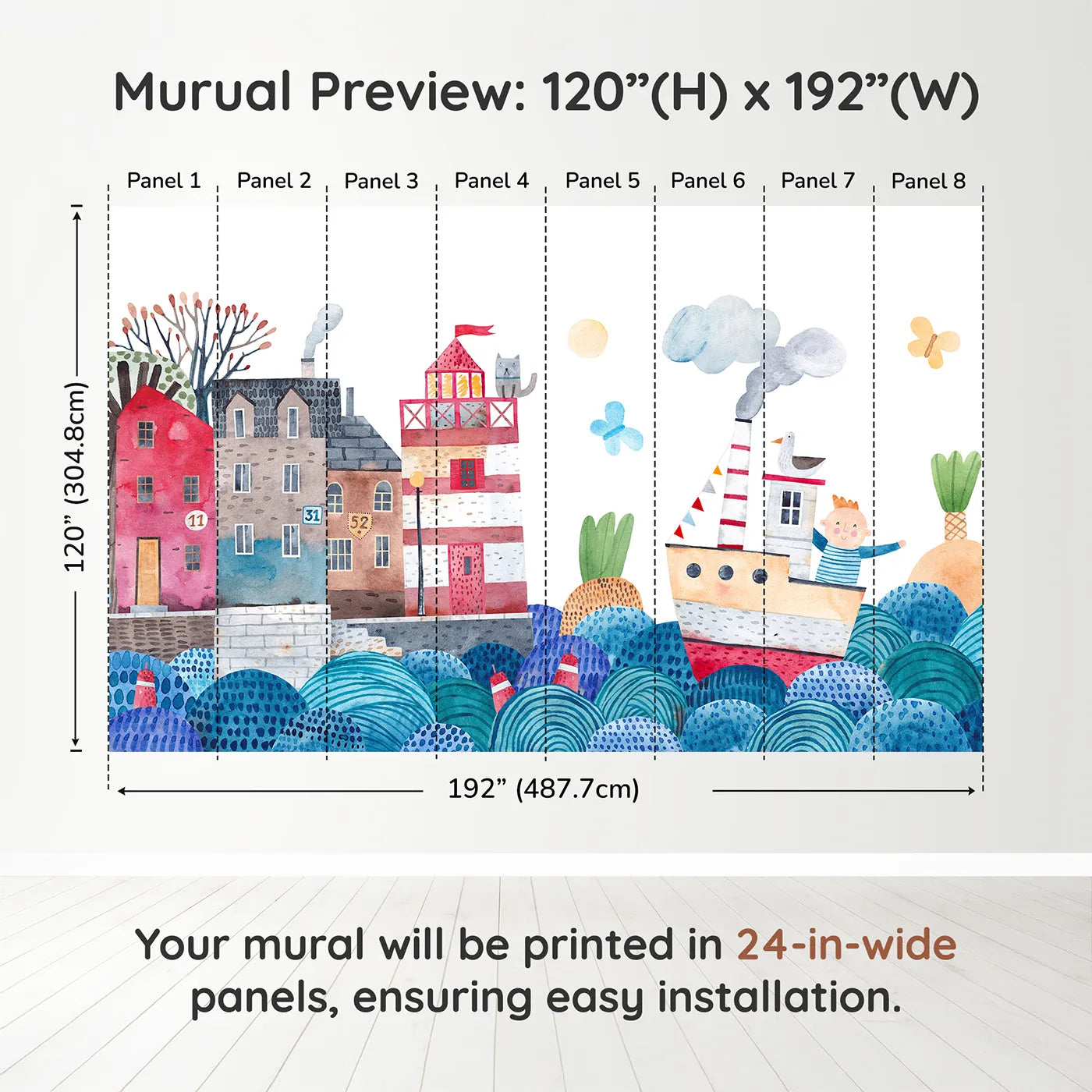 Murual Preview: 120”(H) x 192”(W)

Panel 1 Panel 2 Panel 3 Panel 4 Panel 5 Panel 6 Panel 7 Panel 8

120” (304.8cm)

11

31

52

192” (487.7cm)

Your mural will be printed in 24-in-wide panels, ensuring easy installation.